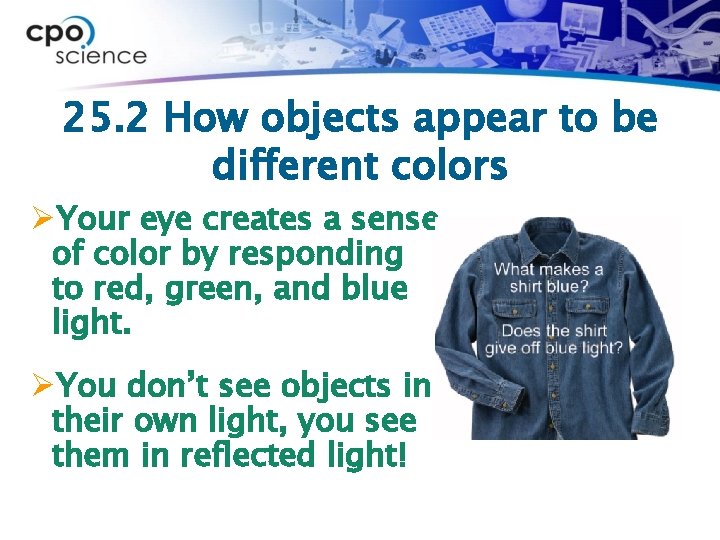 cpo science

25.2 How objects appear to be different colors

➢Your eye creates a sense of color by responding to red, green, and blue light.

➢You don't see objects in their own light, you see them in reflected light!

What makes a shirt blue?

Does the shirt give off blue light?